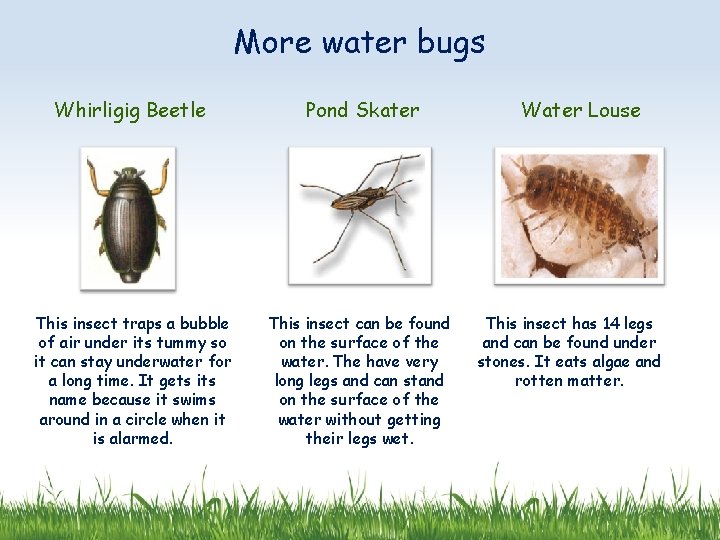 More water bugs

Whirligig Beetle

This insect traps a bubble of air under its tummy so it can stay underwater for a long time. It gets its name because it swims around in a circle when it is alarmed.

Pond Skater

This insect can be found on the surface of the water. The have very long legs and can stand on the surface of the water without getting their legs wet.

Water Louse

This insect has 14 legs and can be found under stones. It eats algae and rotten matter.